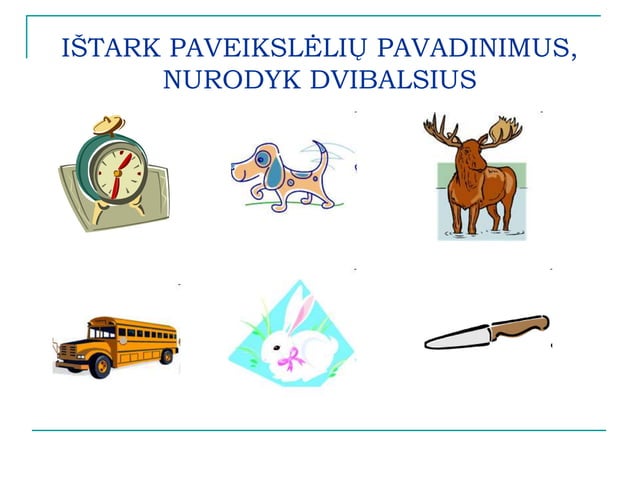 IŠTARK PAVEIKSLĖLIŲ PAVADINIMUS, NURODYK DVIBALSIUS